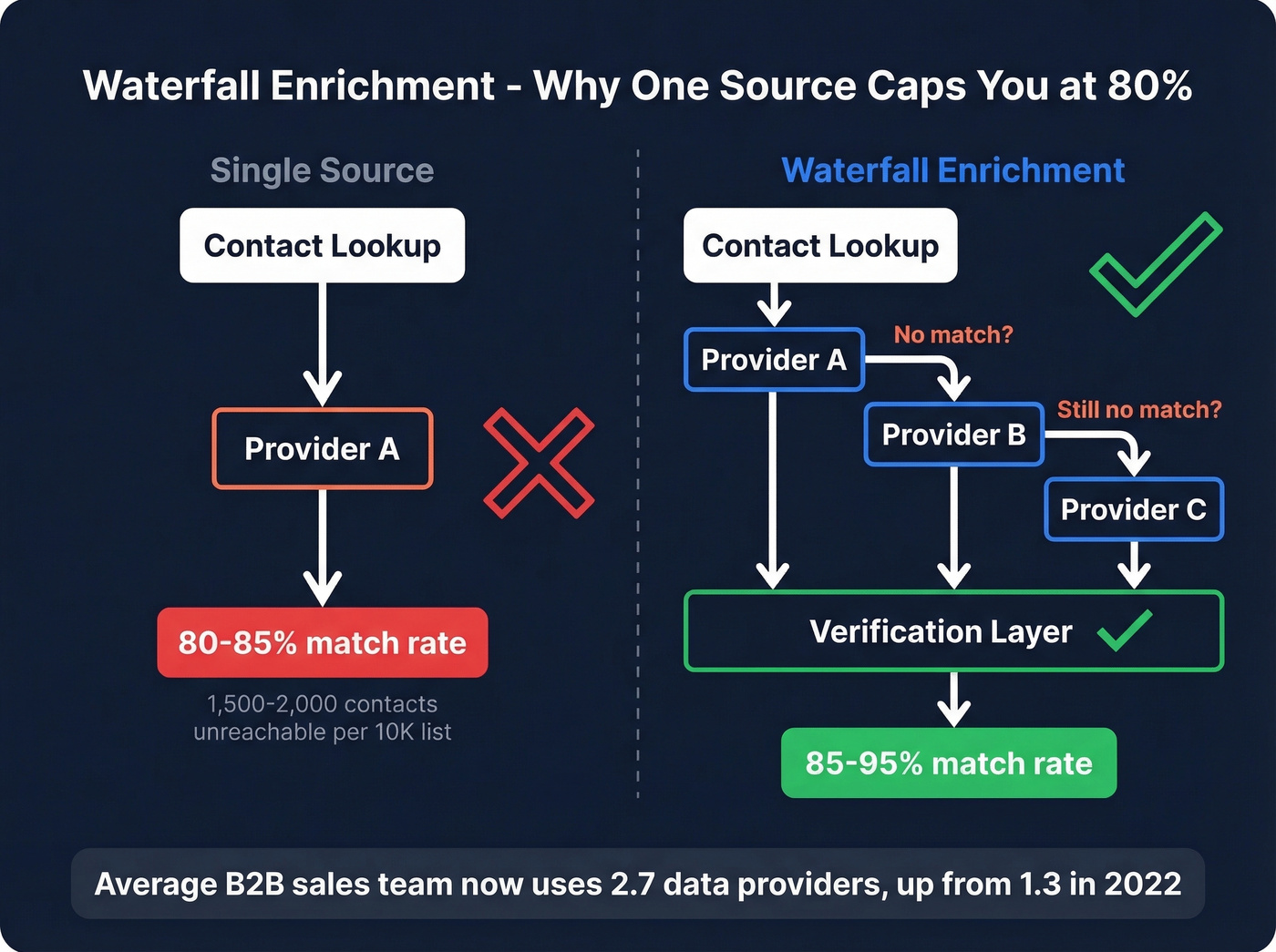 Waterfall Enrichment - Why One Source Caps You at 80%

Single Source

Contact Lookup

Provider A

80-85% match rate

1,500-2,000 contacts unreachable per 10K list

Waterfall Enrichment

Contact Lookup

Provider A

No match?

Provider B

Still no match?

Provider C

Verification Layer

85-95% match rate

Average B2B sales team now uses 2.7 data providers, up from 1.3 in 2022